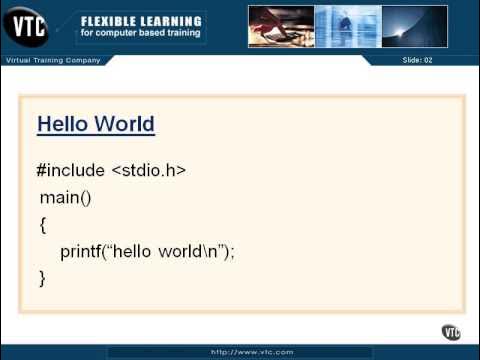 VTC

FLEXIBLE LEARNING
for computer based training

Virtual Training Company

Slide: 02

Hello World

#include <stdio.h>
main()
{
printf(“hello world\n”);
}

VTC

http://www.vtc.com